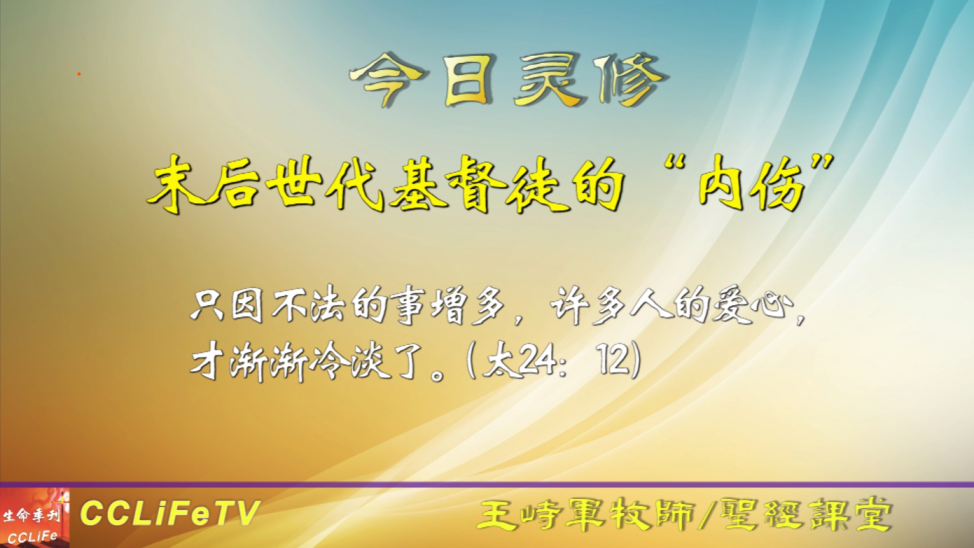 今日灵修

末后世代基督徒的“内伤”

只因不法的事增多，许多人的爱心，才渐渐冷淡了。(太24：12)

生命季刊
CCLiFe

CCLiFeTV

王峙軍牧師/聖經課堂